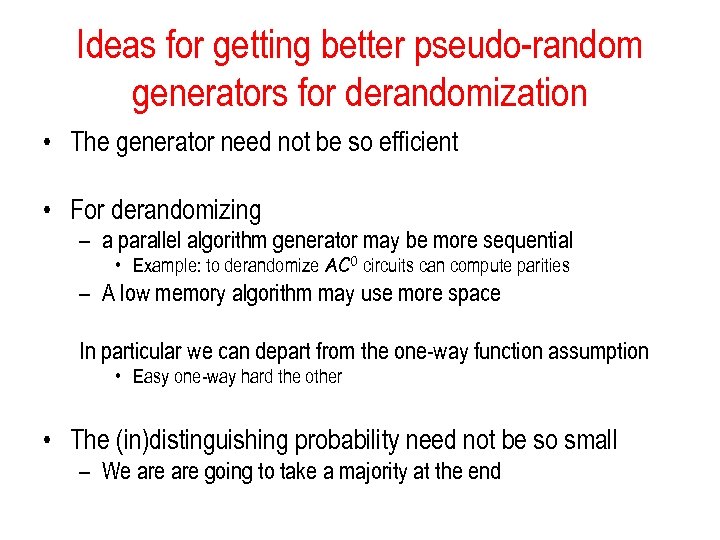 Ideas for getting better pseudo-random generators for derandomization

• The generator need not be so efficient

• For derandomizing
– a parallel algorithm generator may be more sequential
• Example: to derandomize $AC^0$ circuits can compute parities
– A low memory algorithm may use more space

In particular we can depart from the one-way function assumption
• Easy one-way hard the other

• The (in)distinguishing probability need not be so small
– We are are going to take a majority at the end